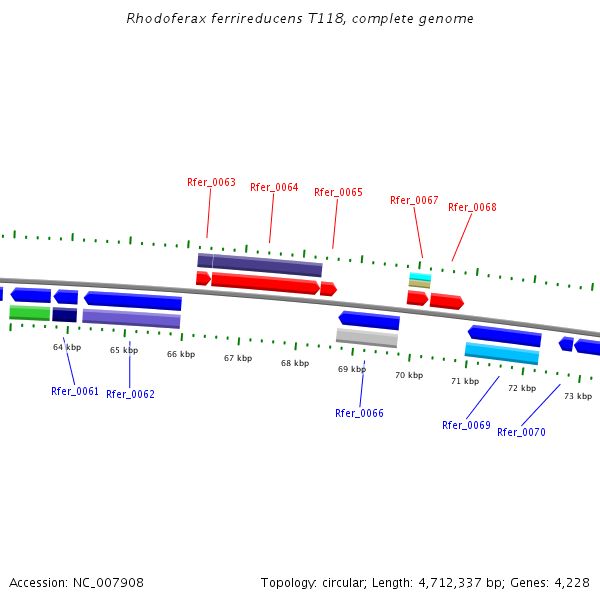 Rhodoferax ferrireducens T118, complete genome

Rfer_0063
Rfer_0064
Rfer_0065
Rfer_0067
Rfer_0068

64 kbp
65 kbp
66 kbp
67 kbp
68 kbp
69 kbp
70 kbp
71 kbp
72 kbp
73 kbp

Rfer_0061
Rfer_0062
Rfer_0066
Rfer_0069
Rfer_0070

Accession: NC_007908

Topology: circular; Length: 4,712,337 bp; Genes: 4,228